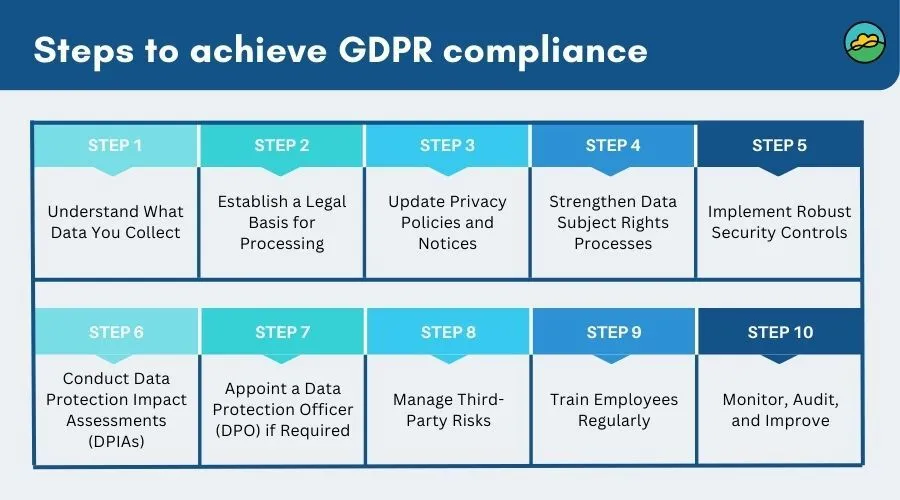 Steps to achieve GDPR compliance

| STEP 1 | STEP 2 | STEP 3 | STEP 4 | STEP 5 |
|---|---|---|---|---|
| Understand What Data You Collect | Establish a Legal Basis for Processing | Update Privacy Policies and Notices | Strengthen Data Subject Rights Processes | Implement Robust Security Controls |

| STEP 6 | STEP 7 | STEP 8 | STEP 9 | STEP 10 |
|---|---|---|---|---|
| Conduct Data Protection Impact Assessments (DPIAs) | Appoint a Data Protection Officer (DPO) if Required | Manage Third-Party Risks | Train Employees Regularly | Monitor, Audit, and Improve |